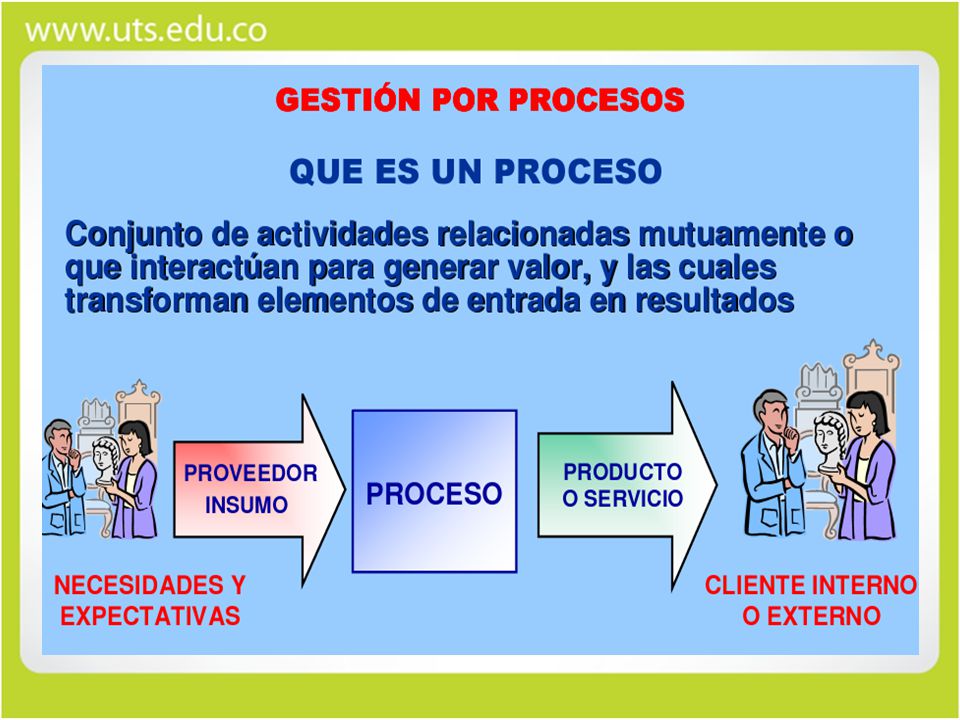 www.uts.edu.co

GESTIÓN POR PROCESOS

QUE ES UN PROCESO

Conjunto de actividades relacionadas mutuamente o que interactúan para generar valor, y las cuales transforman elementos de entrada en resultados

PROVEEDOR INSUMO

PROCESO

PRODUCTO O SERVICIO

NECESIDADES Y EXPECTATIVAS

CLIENTE INTERNO O EXTERNO